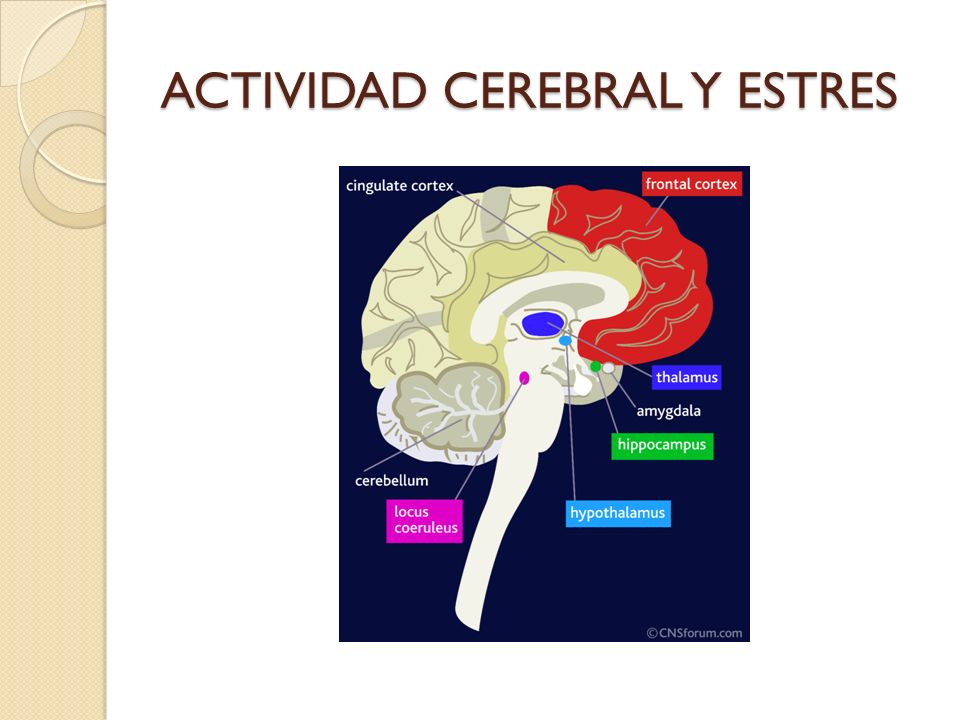 ACTIVIDAD CEREBRAL Y ESTRES

cingulate cortex

frontal cortex

thalamus

amygdala

hippocampus

cerebellum

locus coeruleus

hypothalamus

©CNSforum.com